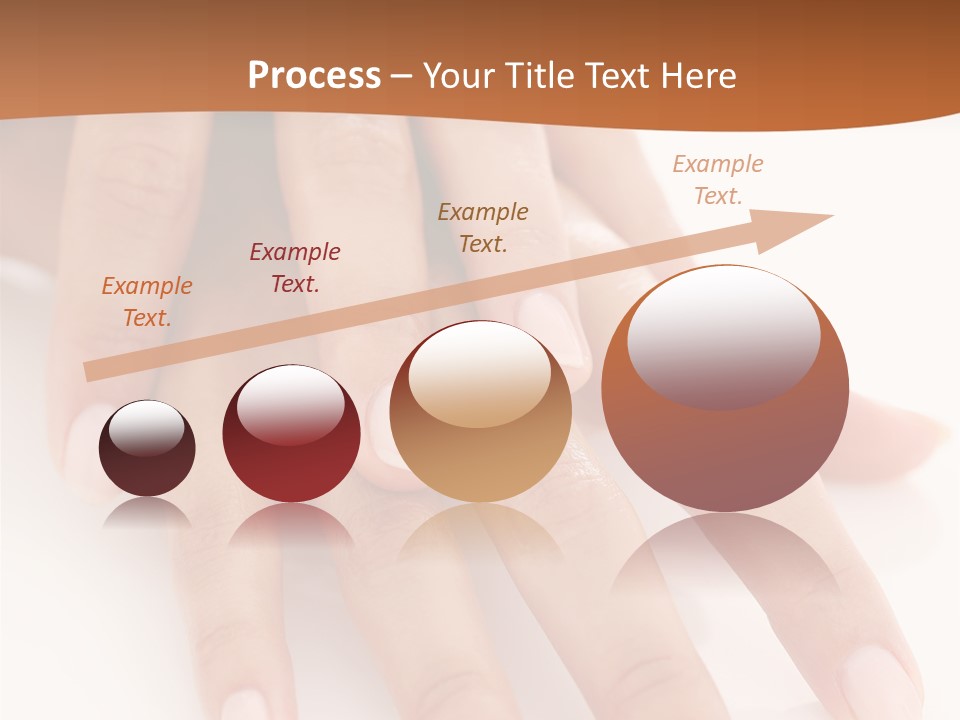 Process – Your Title Text Here

Example Text.

Example Text.

Example Text.

Example Text.